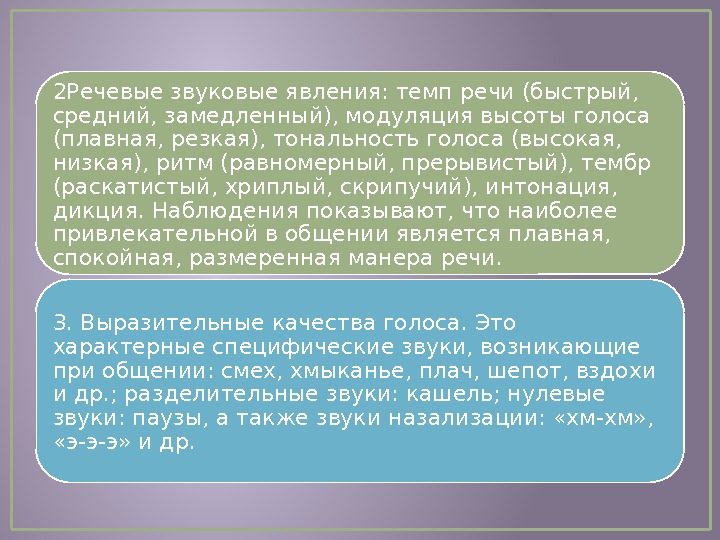 2Речевые звуковые явления: темп речи (быстрый, средний, замедленный), модуляция высоты голоса (плавная, резкая), тональность голоса (высокая, низкая), ритм (равномерный, прерывистый), тембр (раскатистый, хриплый, скрипучий), интонация, дикция. Наблюдения показывают, что наиболее привлекательной в общении является плавная, спокойная, размеренная манера речи.

3. Выразительные качества голоса. Это характерные специфические звуки, возникающие при общении: смех, хмыканье, плач, шепот, вздохи и др.; разделительные звуки: кашель; нулевые звуки: паузы, а также звуки назализации: «хм-хм», «э-э-э» и др.